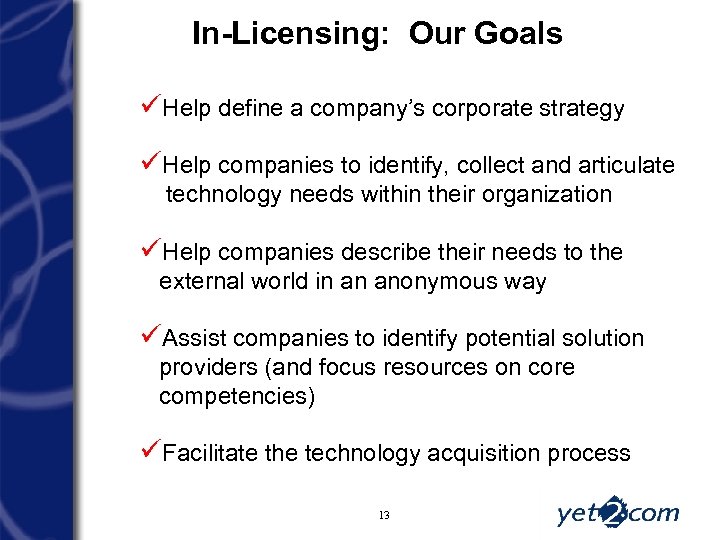 In-Licensing: Our Goals

✓Help define a company's corporate strategy

✓Help companies to identify, collect and articulate technology needs within their organization

✓Help companies describe their needs to the external world in an anonymous way

✓Assist companies to identify potential solution providers (and focus resources on core competencies)

✓Facilitate the technology acquisition process

13

yet2com